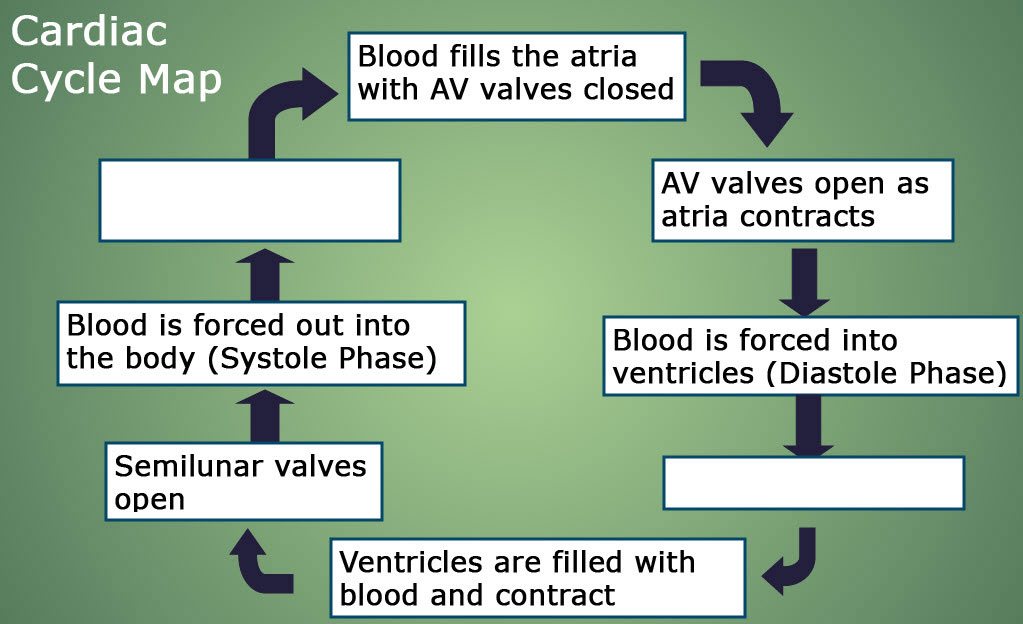 Cardiac Cycle Map

Blood fills the atria with AV valves closed

AV valves open as atria contracts

Blood is forced into ventricles (Diastole Phase)

Ventricles are filled with blood and contract

Semilunar valves open

Blood is forced out into the body (Systole Phase)